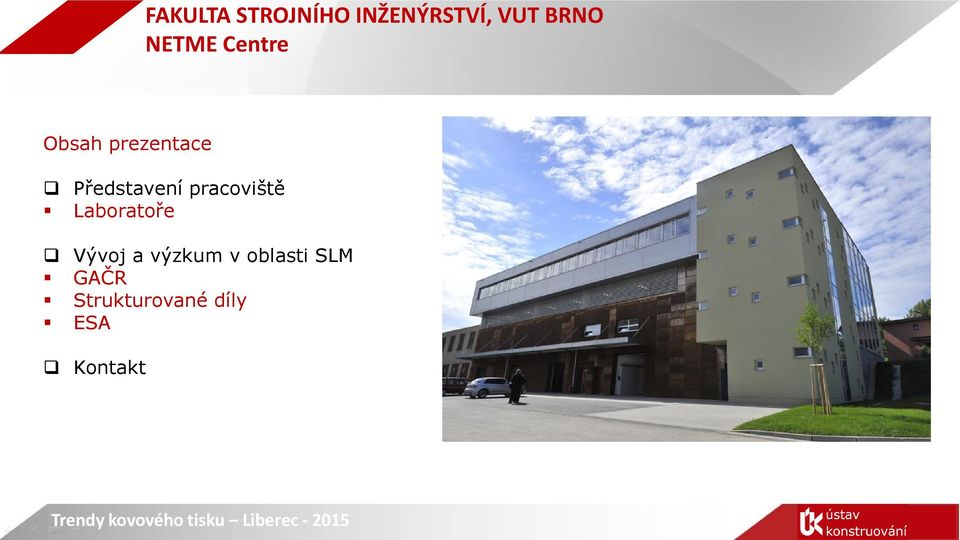 FAKULTA STROJNÍHO INŽENÝRSTVÍ, VUT BRNO
NETME Centre

Obsah prezentace

❑ Představení pracoviště
▪ Laboratoře

❑ Vývoj a výzkum v oblasti SLM
▪ GAČR
▪ Strukturované díly
▪ ESA

❑ Kontakt

Trendy kovového tisku – Liberec - 2015

ÚK ústav konstruování